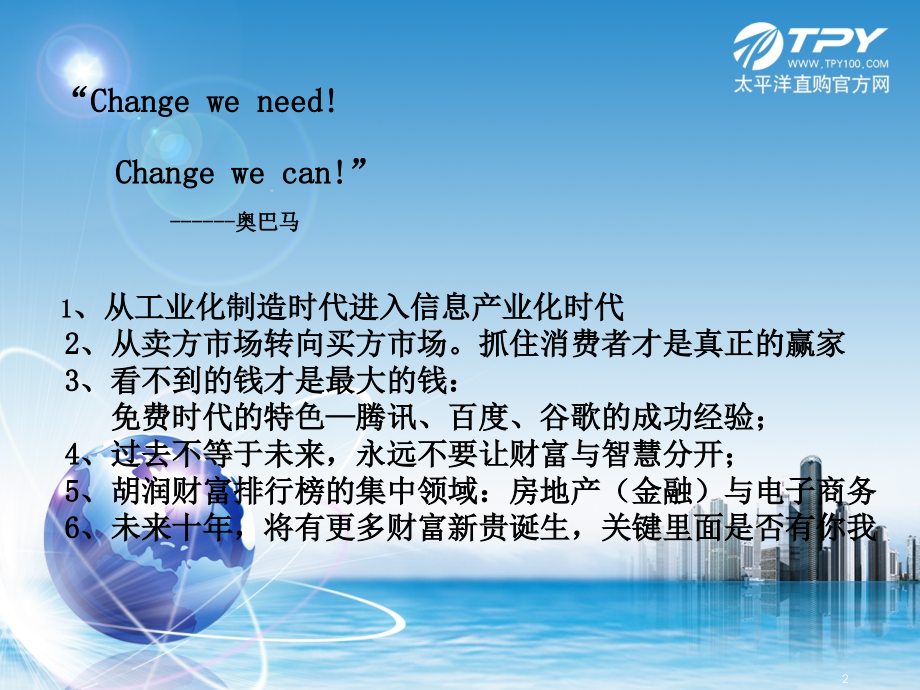 TPY
WWW.TPY100.COM
太平洋直购官方网

“Change we need!

Change we can!”

------奥巴马

1、从工业化制造时代进入信息产业化时代
2、从卖方市场转向买方市场。抓住消费者才是真正的赢家
3、看不到的钱才是最大的钱：
免费时代的特色—腾讯、百度、谷歌的成功经验；
4、过去不等于未来，永远不要让财富与智慧分开；
5、胡润财富排行榜的集中领域：房地产（金融）与电子商务
6、未来十年，将有更多财富新贵诞生，关键里面是否有你我

2